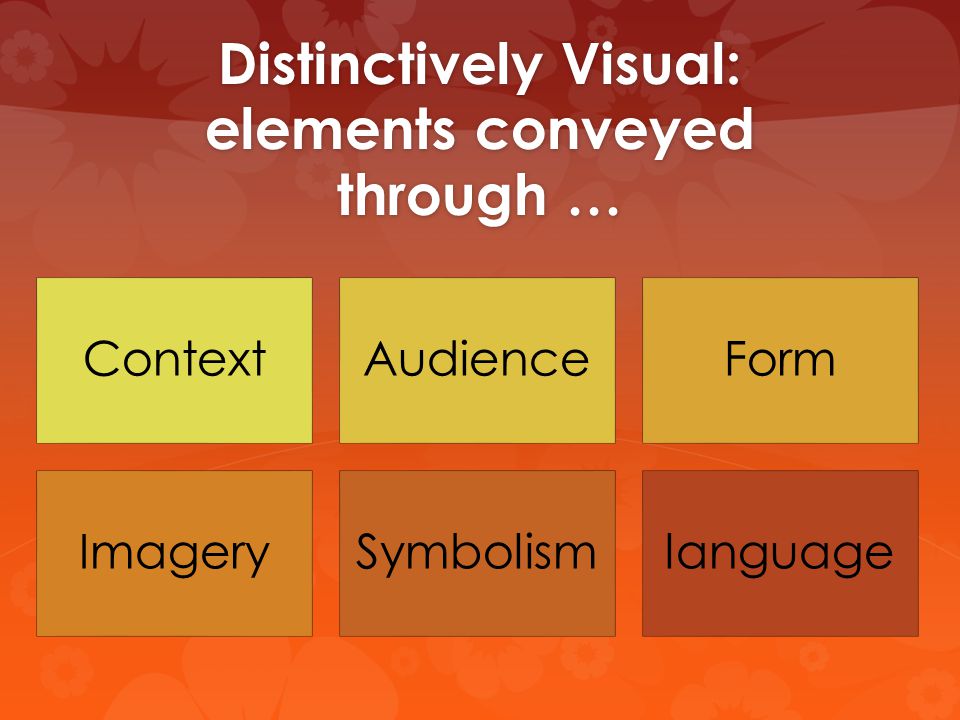 Distinctively Visual: elements conveyed through …

Context

Audience

Form

Imagery

Symbolism

language